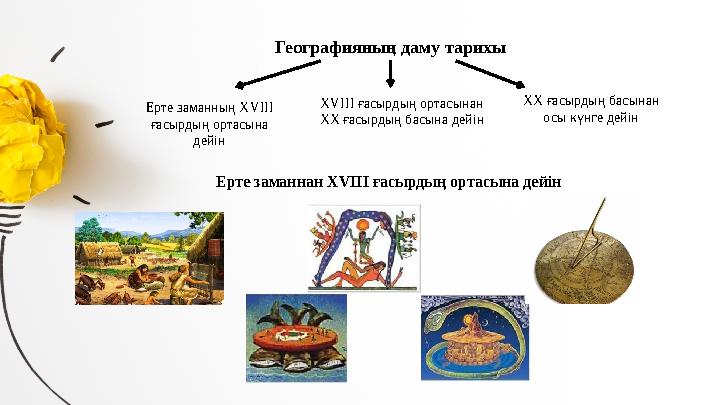 Географияның даму тарихы

Ерте заманның XVIII ғасырдың ортасына дейін

XVIII ғасырдың ортасынан XX ғасырдың басына дейін

XX ғасырдың басынан осы күнге дейін

Ерте заманнан XVIII ғасырдың ортасына дейін